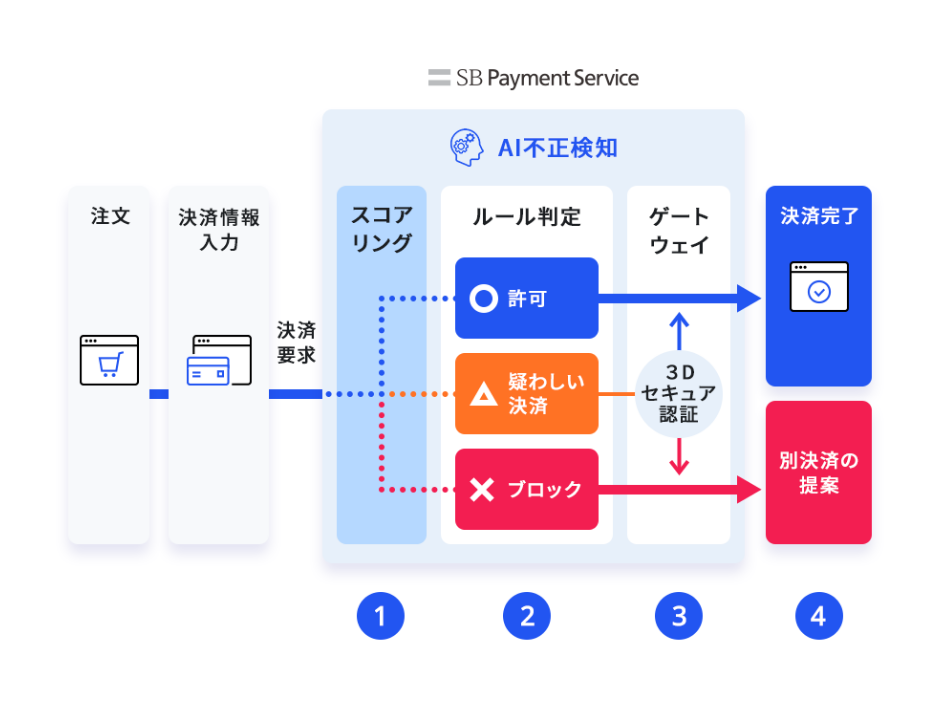 SB Payment Service

AI不正検知

注文

決済情報入力

決済要求

スコアリング

ルール判定

許可

疑わしい決済

ブロック

ゲートウェイ

3D セキュア認証

決済完了

別決済の提案

1

2

3

4